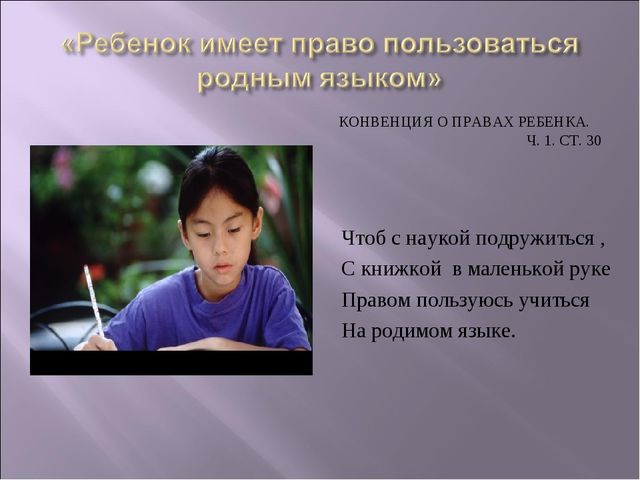 «Ребенок имеет право пользоваться родным языком»

КОНВЕНЦИЯ О ПРАВАХ РЕБЕНКА.
Ч. 1. СТ. 30

Чтоб с наукой подружиться ,
С книжкой в маленькой руке
Правом пользуюсь учиться
На родимом языке.